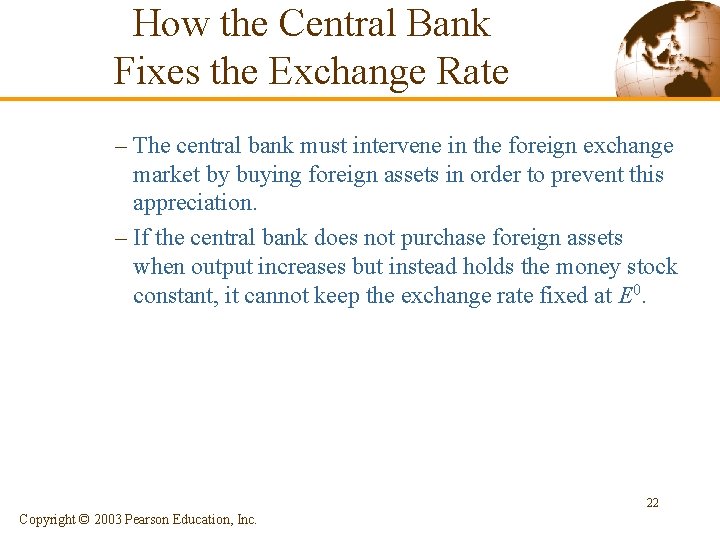 How the Central Bank Fixes the Exchange Rate

– The central bank must intervene in the foreign exchange market by buying foreign assets in order to prevent this appreciation.

– If the central bank does not purchase foreign assets when output increases but instead holds the money stock constant, it cannot keep the exchange rate fixed at $E^0$.

22

Copyright © 2003 Pearson Education, Inc.